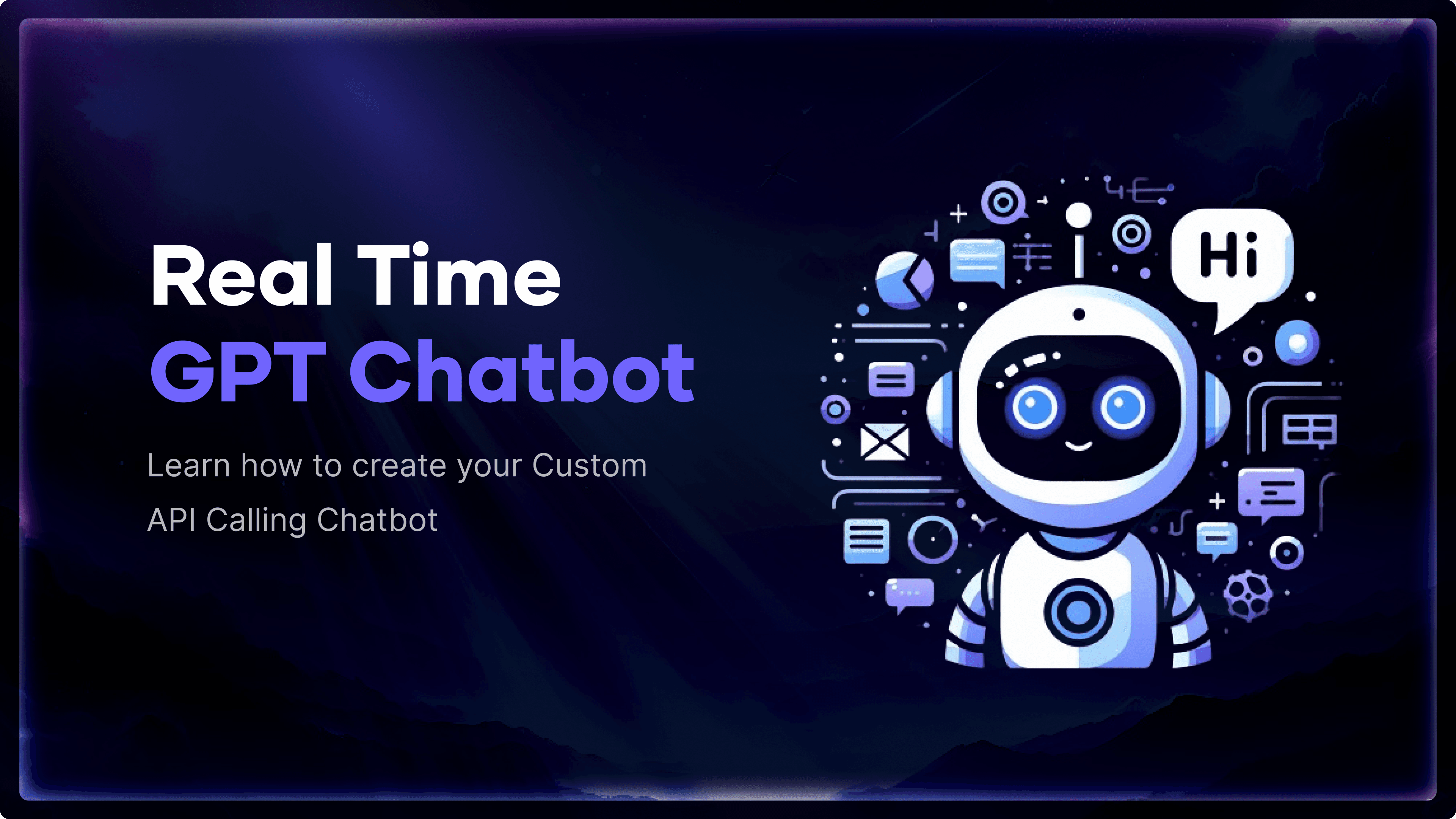 Real Time
GPT Chatbot

Learn how to create your Custom API Calling Chatbot

Hi